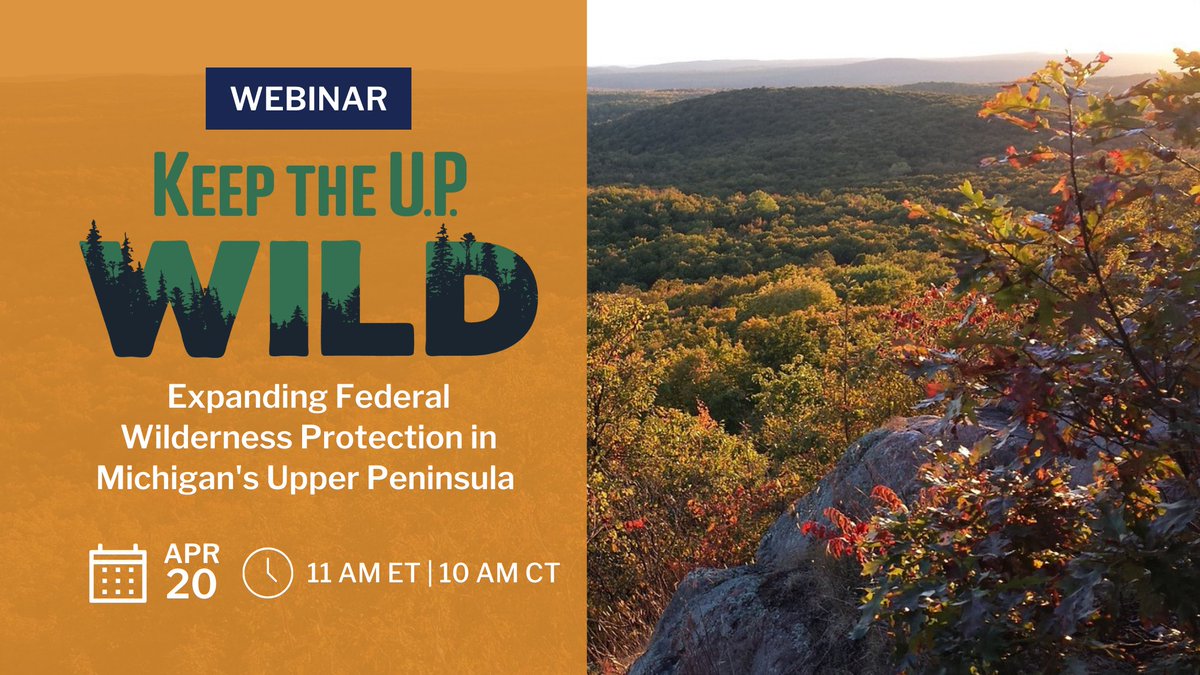 WEBINAR

KEEP THE U.P.
WILD

Expanding Federal Wilderness Protection in Michigan's Upper Peninsula

APR 20

11 AM ET | 10 AM CT